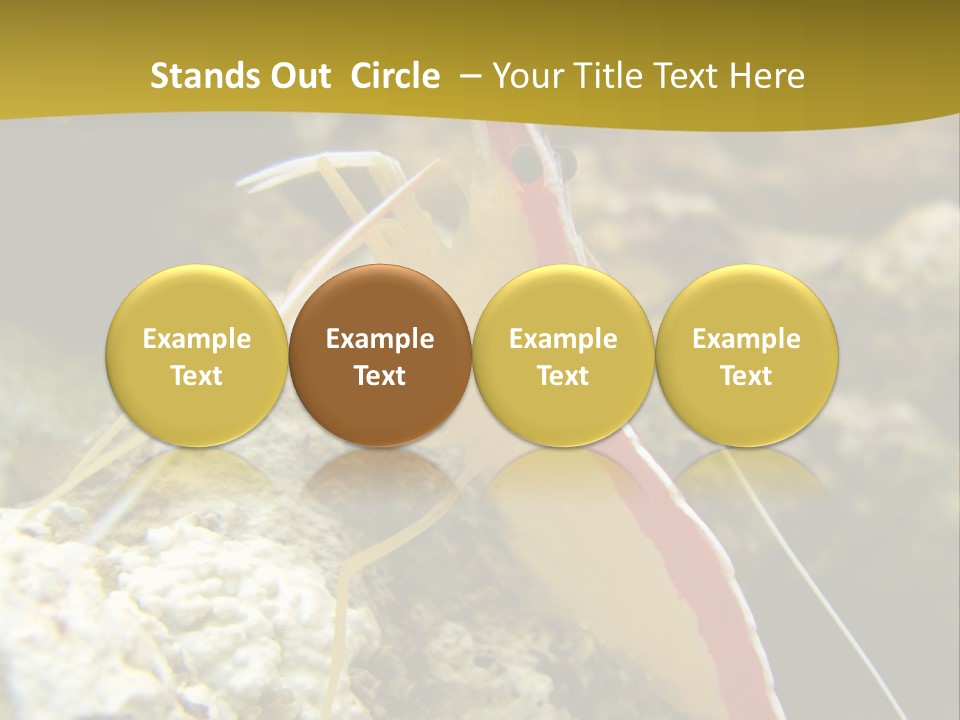 Stands Out Circle – Your Title Text Here

Example Text

Example Text

Example Text

Example Text